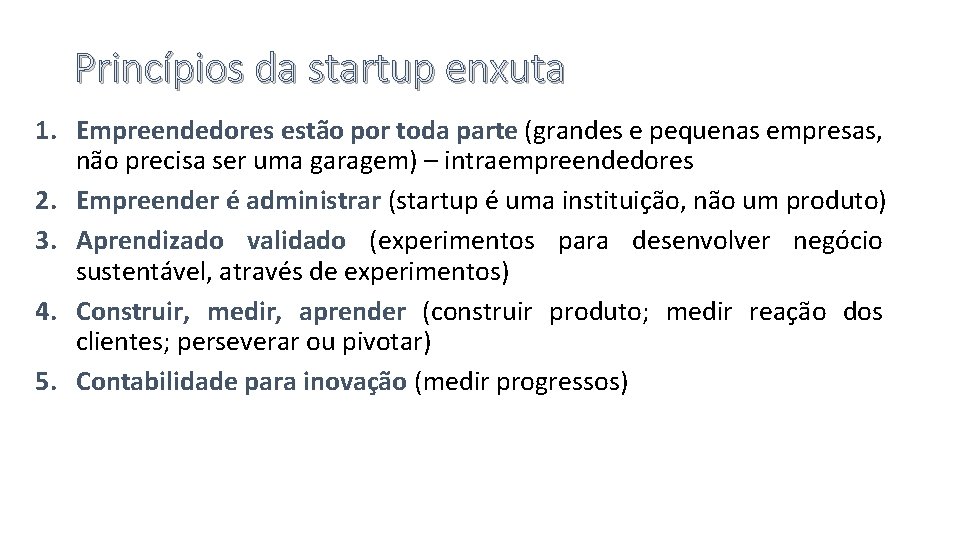 Princípios da startup enxuta

1. Empreendedores estão por toda parte (grandes e pequenas empresas, não precisa ser uma garagem) – intraempreendedores
2. Empreender é administrar (startup é uma instituição, não um produto)
3. Aprendizado validado (experimentos para desenvolver negócio sustentável, através de experimentos)
4. Construir, medir, aprender (construir produto; medir reação dos clientes; perseverar ou pivotar)
5. Contabilidade para inovação (medir progressos)